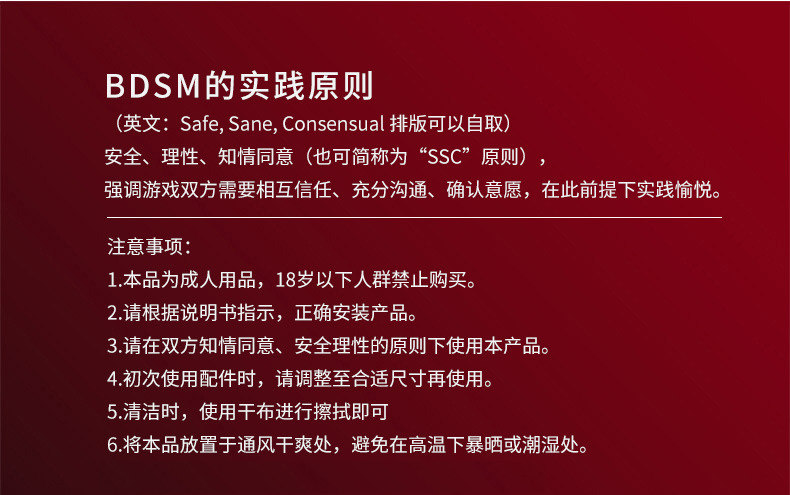 BDSM的实践原则

（英文：Safe, Sane, Consensual 排版可以自取）
安全、理性、知情同意（也可简称为“SSC”原则），
强调游戏双方需要相互信任、充分沟通、确认意愿，在此前提下实践愉悦。

注意事项：
1.本品为成人用品，18岁以下人群禁止购买。
2.请根据说明书指示，正确安装产品。
3.请在双方知情同意、安全理性的原则下使用本产品。
4.初次使用配件时，请调整至合适尺寸再使用。
5.清洁时，使用干布进行擦拭即可
6.将本品放置于通风干爽处，避免在高温下暴晒或潮湿处。